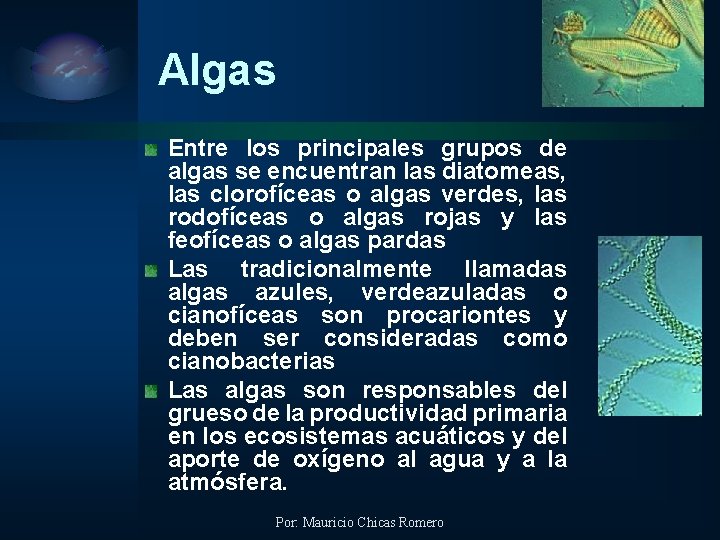 Algas

Entre los principales grupos de algas se encuentran las diatomeas, las clorofíceas o algas verdes, las rodofíceas o algas rojas y las feofíceas o algas pardas

Las tradicionalmente llamadas algas azules, verdeazuladas o cianofíceas son procariontes y deben ser consideradas como cianobacterias

Las algas son responsables del grueso de la productividad primaria en los ecosistemas acuáticos y del aporte de oxígeno al agua y a la atmósfera.

Por: Mauricio Chicas Romero